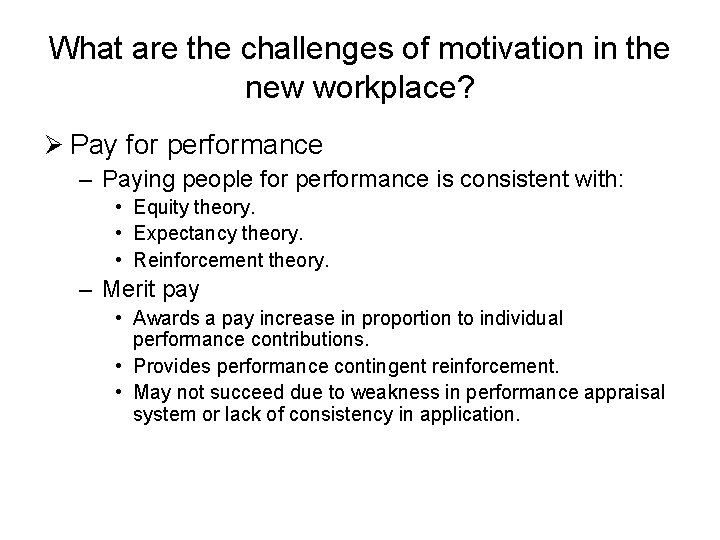 What are the challenges of motivation in the new workplace?

➢ Pay for performance

– Paying people for performance is consistent with:

• Equity theory.

• Expectancy theory.

• Reinforcement theory.

– Merit pay

• Awards a pay increase in proportion to individual performance contributions.

• Provides performance contingent reinforcement.

• May not succeed due to weakness in performance appraisal system or lack of consistency in application.